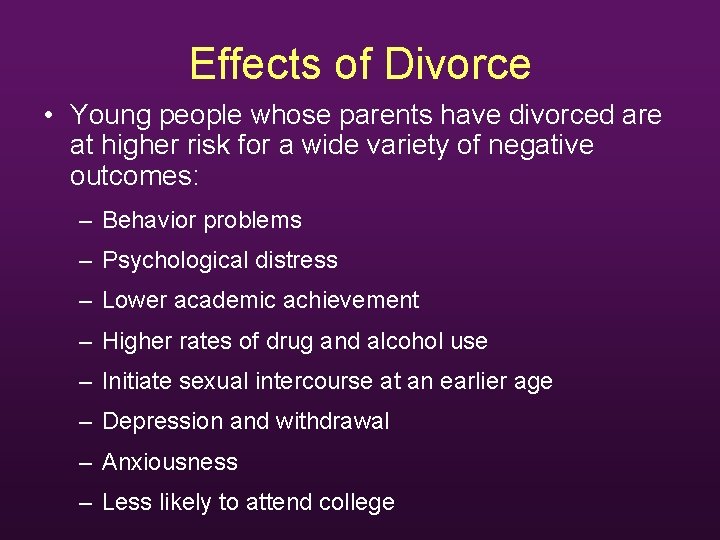 Effects of Divorce

• Young people whose parents have divorced are at higher risk for a wide variety of negative outcomes:

– Behavior problems
– Psychological distress
– Lower academic achievement
– Higher rates of drug and alcohol use
– Initiate sexual intercourse at an earlier age
– Depression and withdrawal
– Anxiousness
– Less likely to attend college